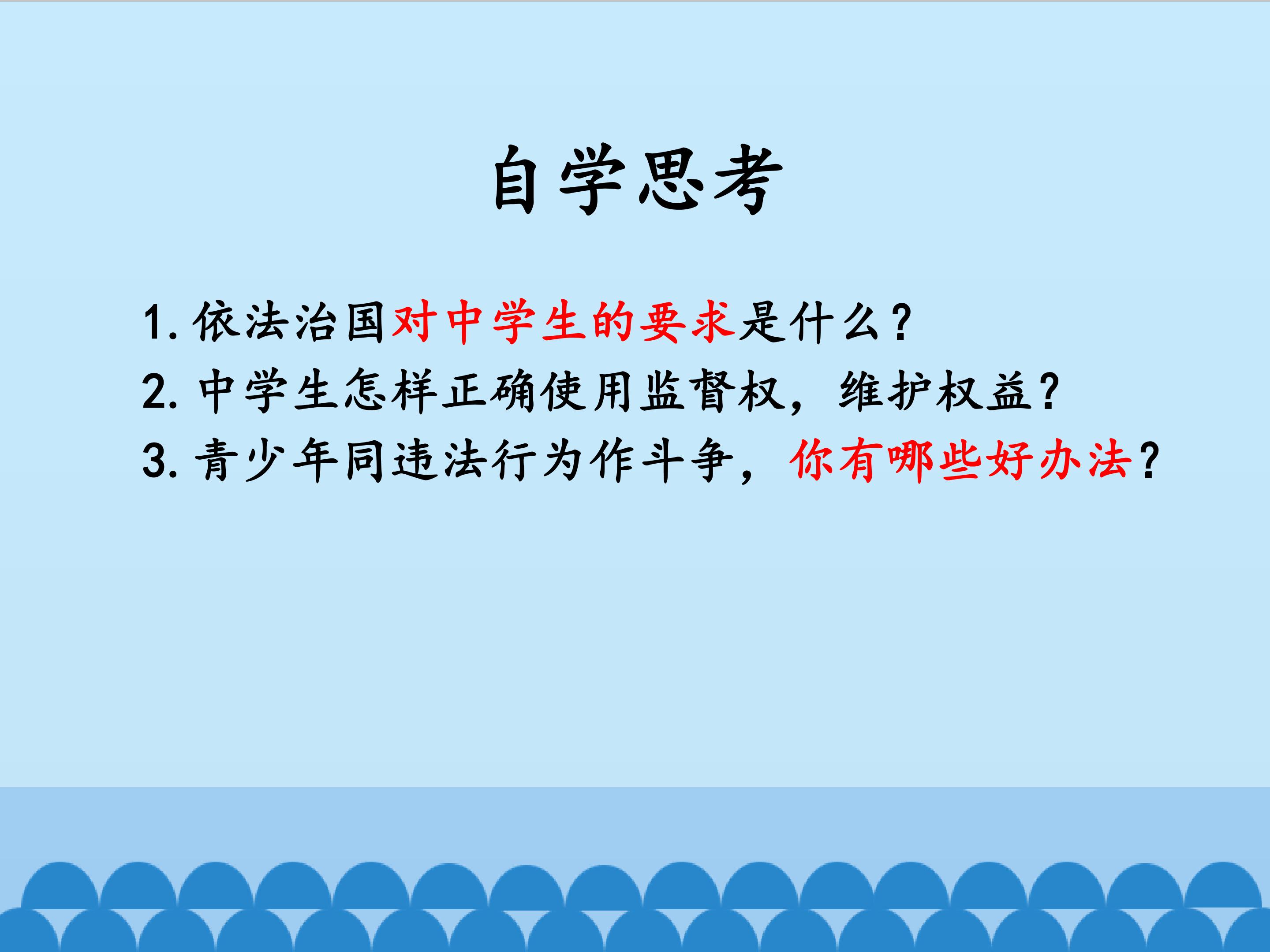 自学思考

1. 依法治国对中学生的要求是什么？
2. 中学生怎样正确使用监督权，维护权益？
3. 青少年同违法行为作斗争，你有哪些好办法？